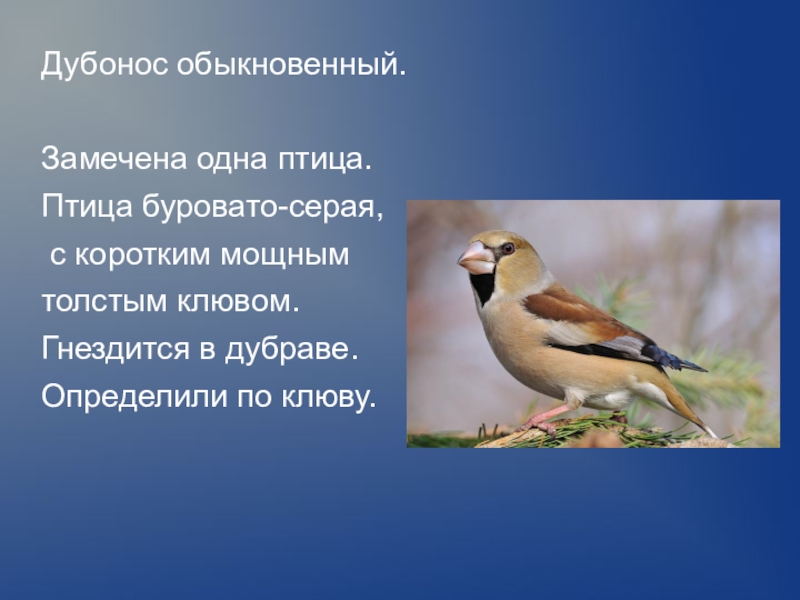 Дубонос обыкновенный.

Замечена одна птица.
Птица буровато-серая,
с коротким мощным
толстым клювом.
Гнездится в дубраве.
Определили по клюву.